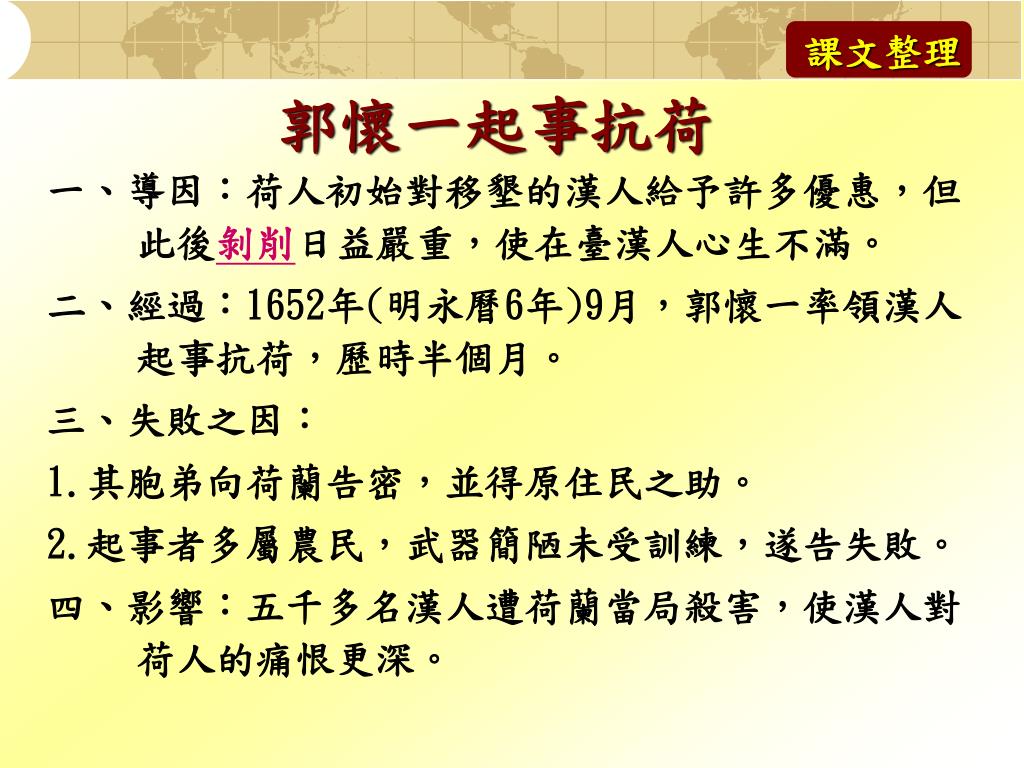 課文整理

郭懷一起事抗荷

一、導因：荷人初始對移墾的漢人給予許多優惠，但此後剝削日益嚴重，使在臺漢人心生不滿。

二、經過：1652年(明永曆6年)9月，郭懷一率領漢人起事抗荷，歷時半個月。

三、失敗之因：

1.其胞弟向荷蘭告密，並得原住民之助。

2.起事者多屬農民，武器簡陋未受訓練，遂告失敗。

四、影響：五千多名漢人遭荷蘭當局殺害，使漢人對荷人的痛恨更深。